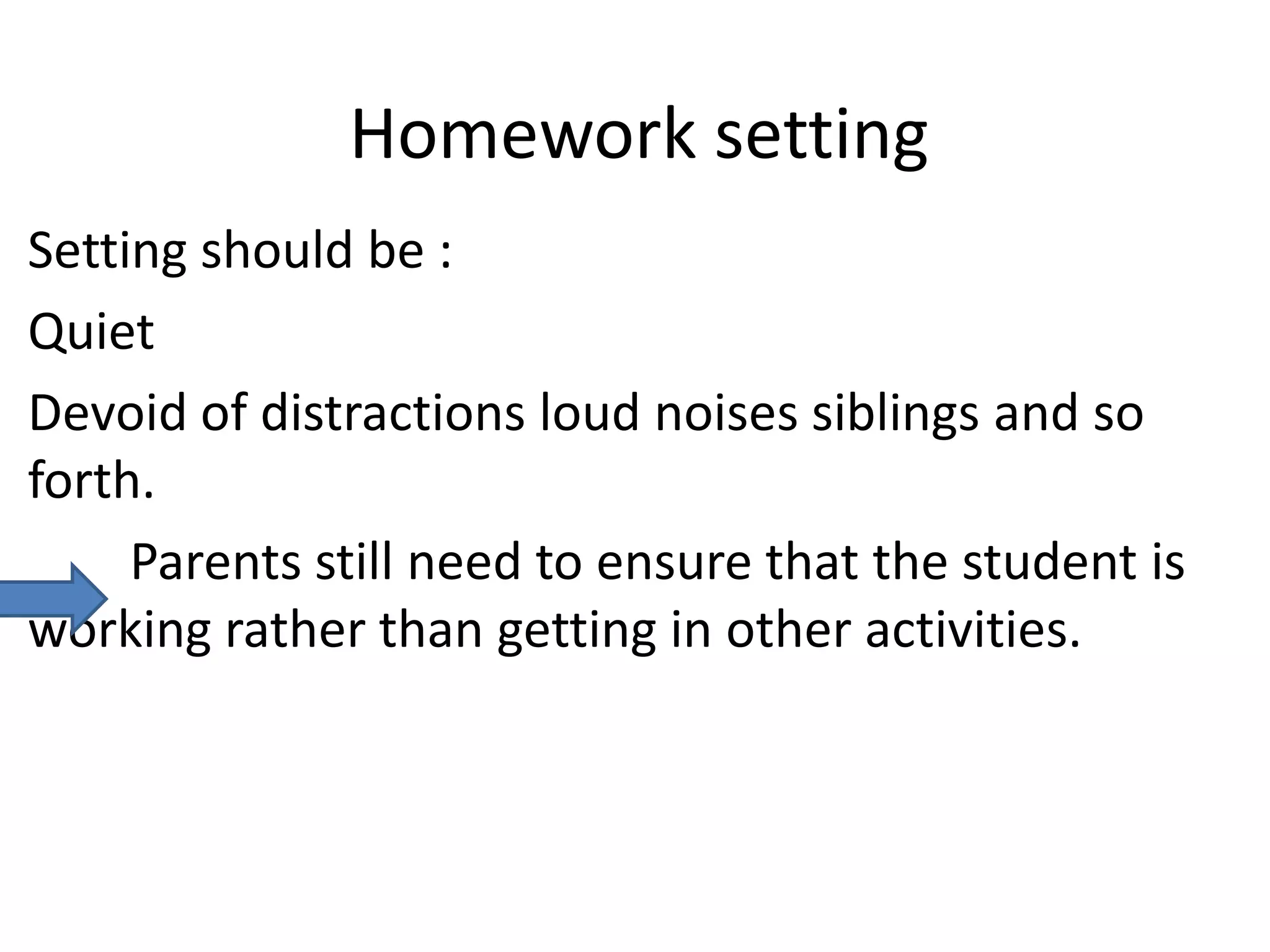 Homework setting

Setting should be :

Quiet

Devoid of distractions loud noises siblings and so forth.

Parents still need to ensure that the student is working rather than getting in other activities.